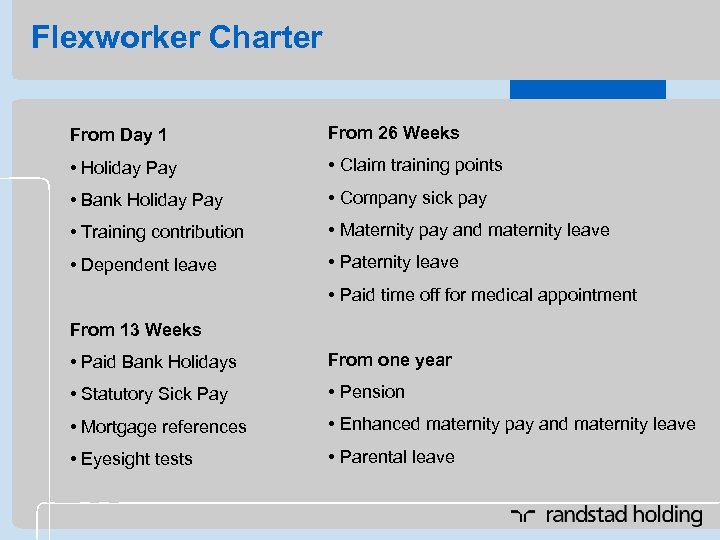 Flexworker Charter

From Day 1
• Holiday Pay
• Bank Holiday Pay
• Training contribution
• Dependent leave

From 13 Weeks
• Paid Bank Holidays
• Statutory Sick Pay
• Mortgage references
• Eyesight tests

From 26 Weeks
• Claim training points
• Company sick pay
• Maternity pay and maternity leave
• Paternity leave
• Paid time off for medical appointment

From one year
• Pension
• Enhanced maternity pay and maternity leave
• Parental leave

randstad holding